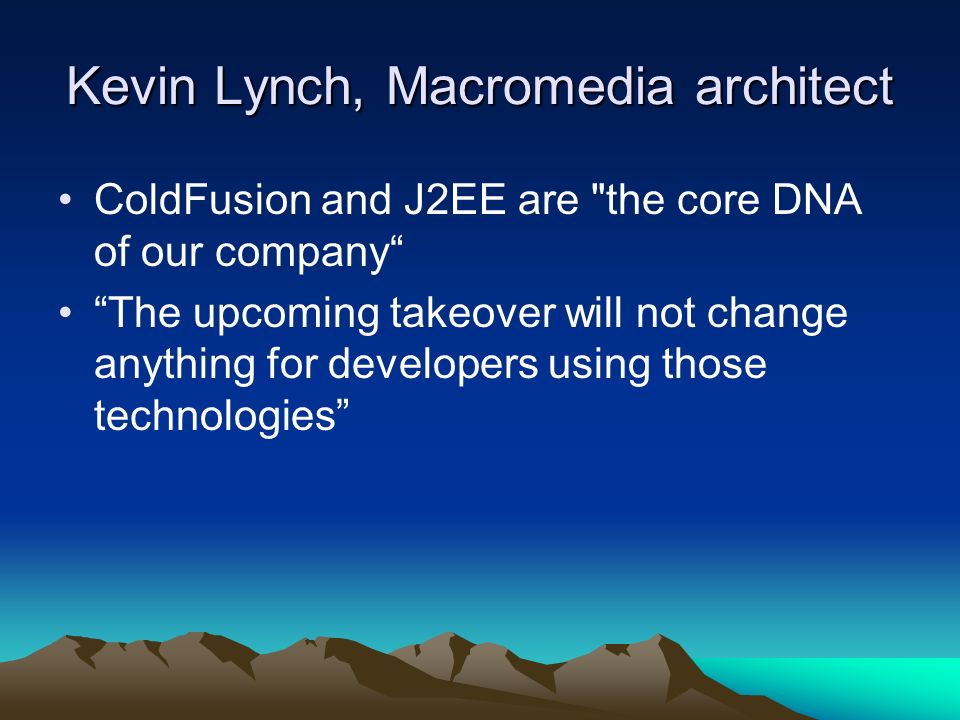 Kevin Lynch, Macromedia architect

• ColdFusion and J2EE are "the core DNA of our company“
• “The upcoming takeover will not change anything for developers using those technologies”